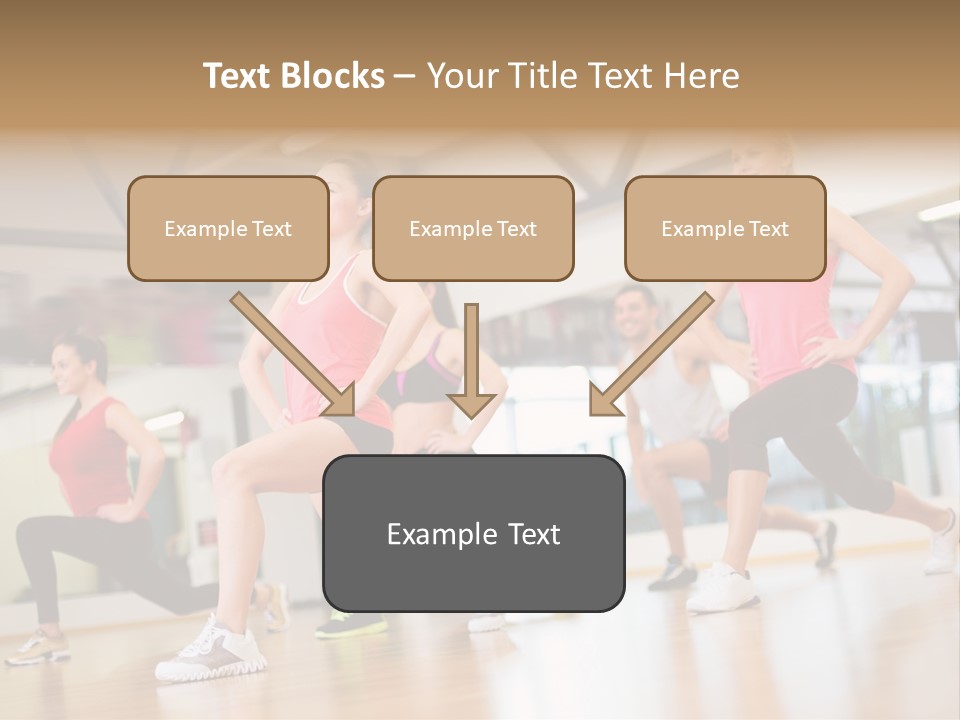 Text Blocks – Your Title Text Here

Example Text

Example Text

Example Text

Example Text